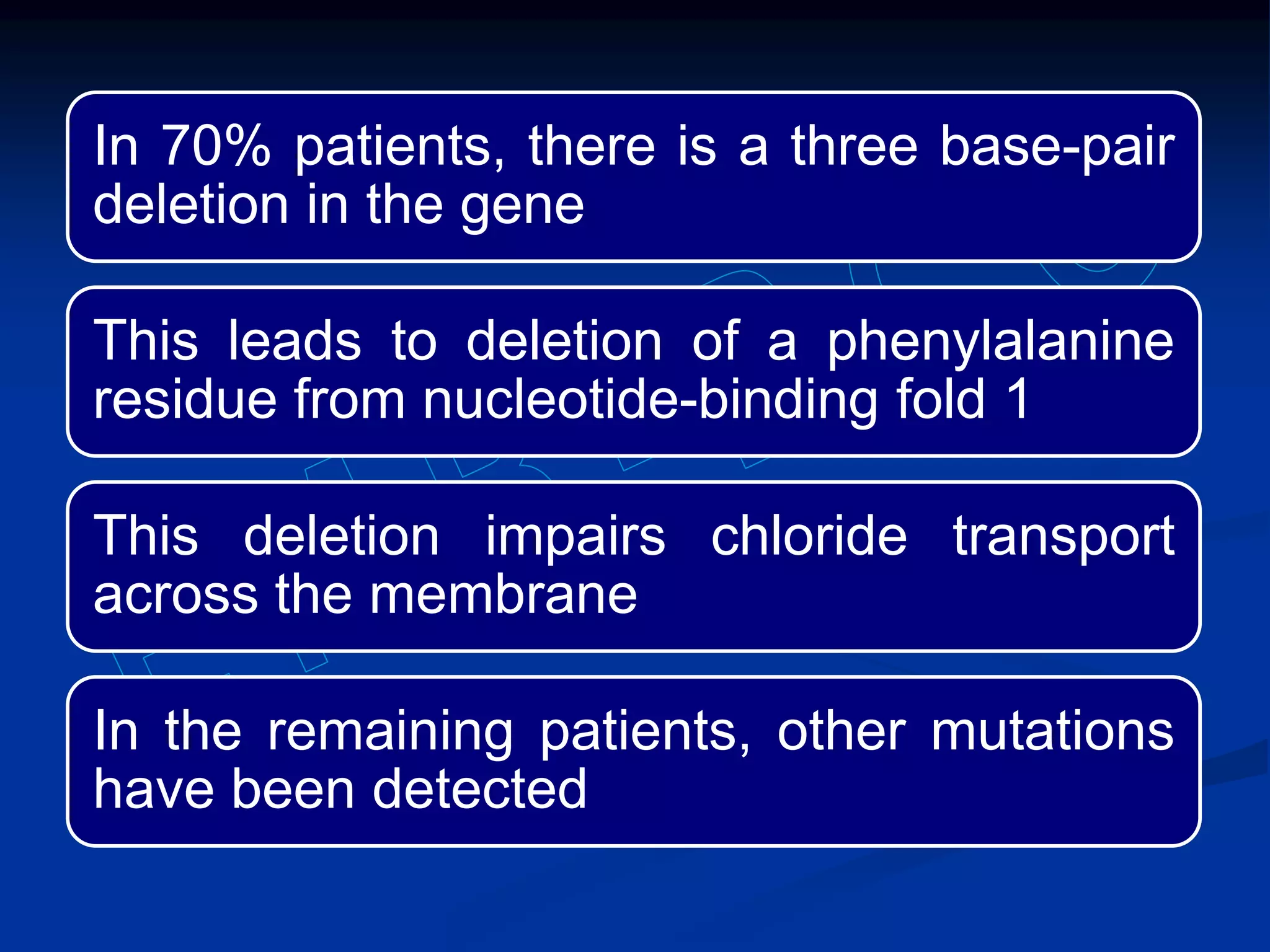 In 70% patients, there is a three base-pair deletion in the gene

This leads to deletion of a phenylalanine residue from nucleotide-binding fold 1

This deletion impairs chloride transport across the membrane

In the remaining patients, other mutations have been detected